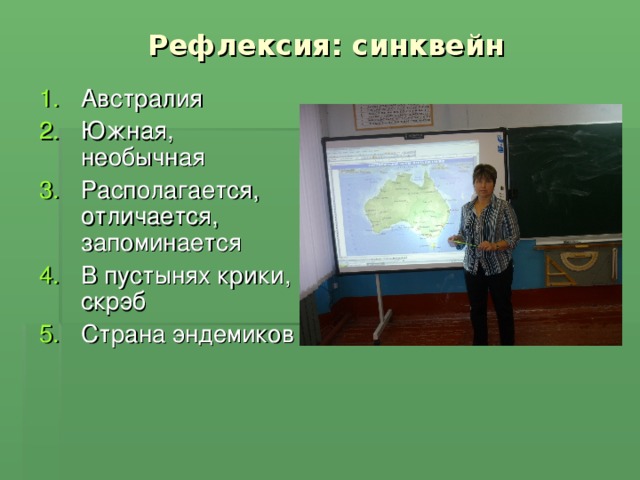 Рефлексия: синквейн

1. Австралия
2. Южная, необычная
3. Располагается, отличается, запоминается
4. В пустынях крики, скрэб
5. Страна эндемиков